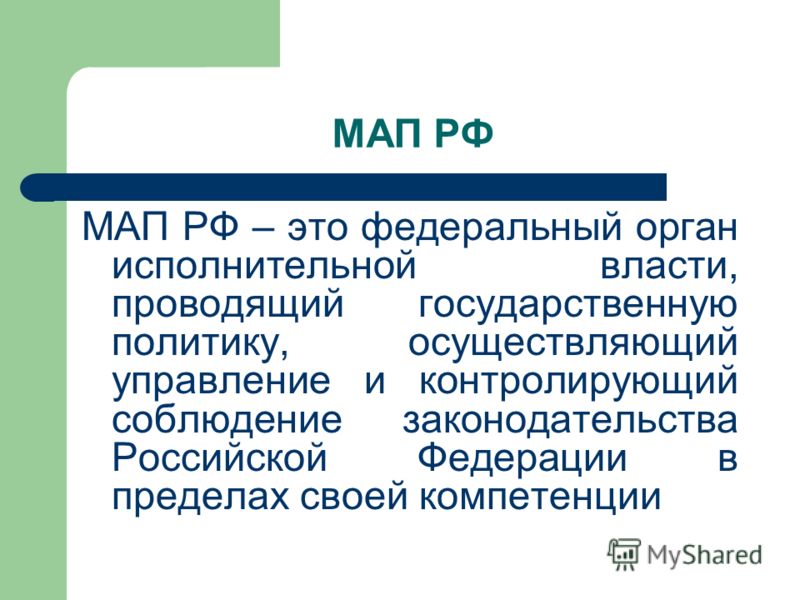 МАП РФ

МАП РФ – это федеральный орган исполнительной власти, проводящий государственную политику, осуществляющий управление и контролирующий соблюдение законодательства Российской Федерации в пределах своей компетенции

MyShared